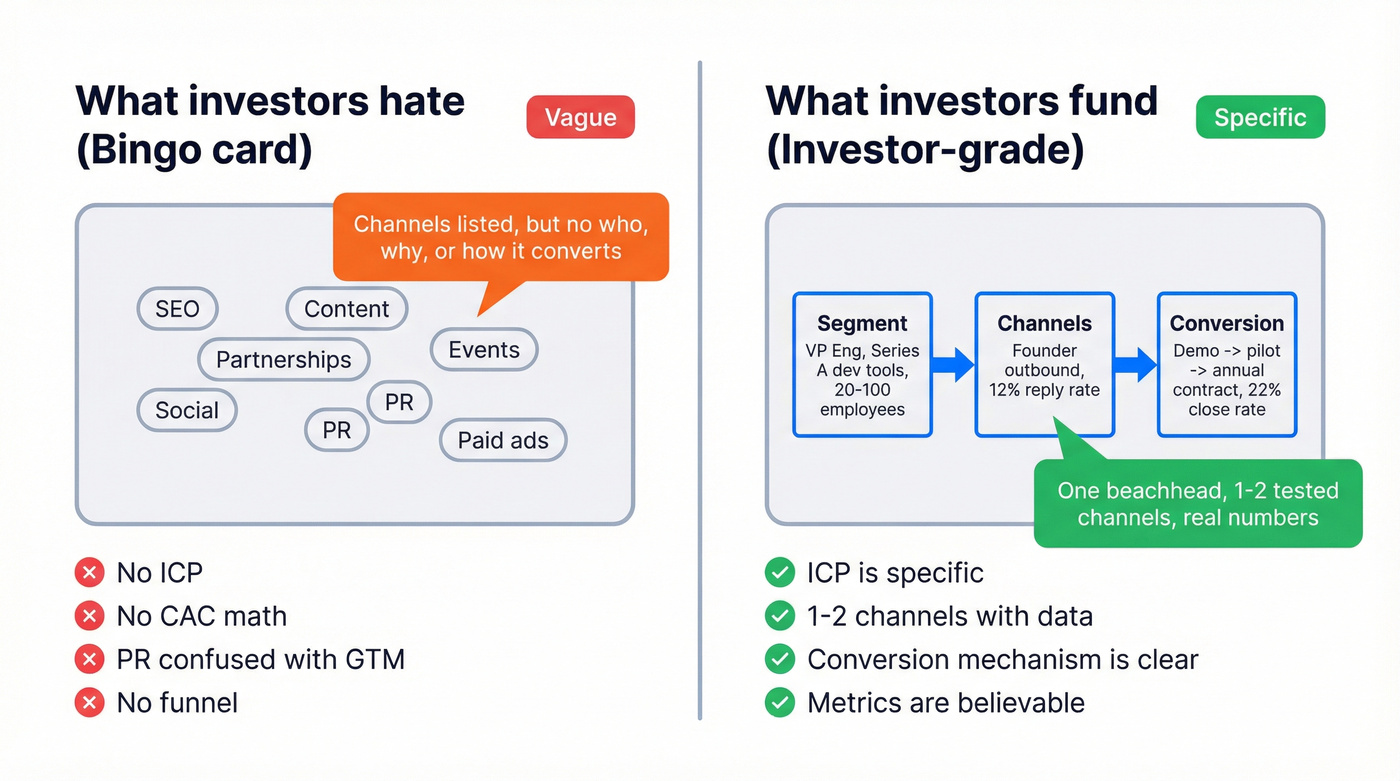 What investors hate (Bingo card)

Vague

Channels listed, but no who, why, or how it converts

SEO
Content
Partnerships
Events
Social
PR
PR
Paid ads

No ICP
No CAC math
PR confused with GTM
No funnel

What investors fund (Investor-grade)

Specific

Segment
VP Eng, Series A dev tools, 20-100 employees

Channels
Founder outbound, 12% reply rate

Conversion
Demo -> pilot -> annual contract, 22% close rate

One beachhead, 1-2 tested channels, real numbers

ICP is specific
1-2 channels with data
Conversion mechanism is clear
Metrics are believable